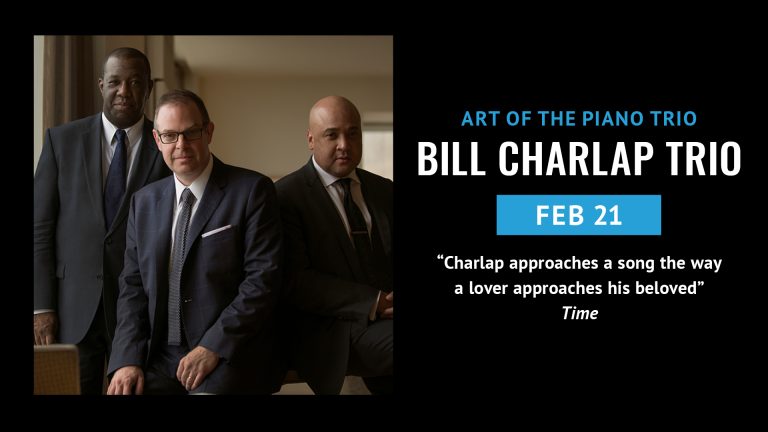 ART OF THE PIANO TRIO
BILL CHARLAP TRIO
FEB 21

“Charlap approaches a song the way a lover approaches his beloved”
Time